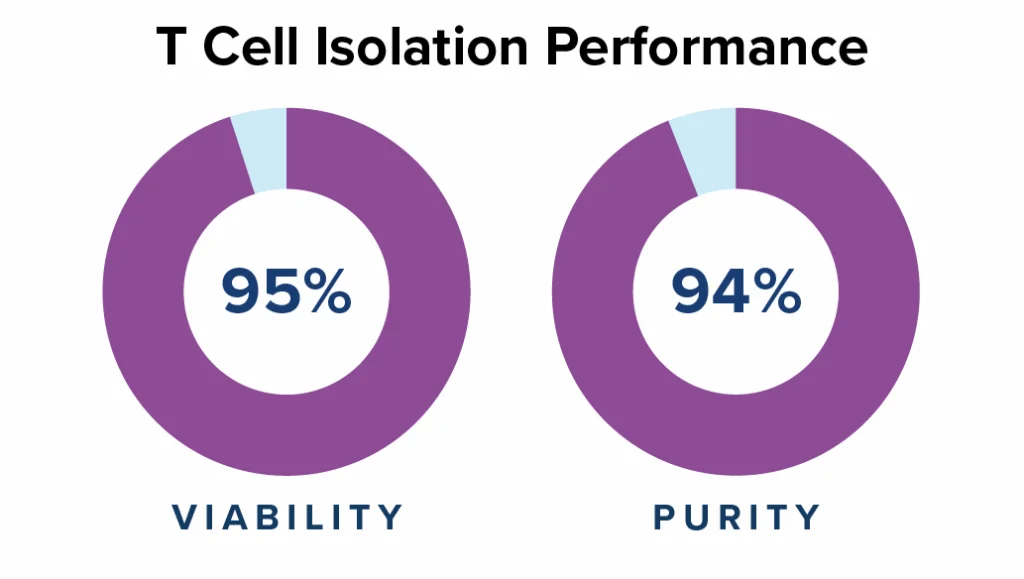 T Cell Isolation Performance

95%

VIABILITY

94%

PURITY